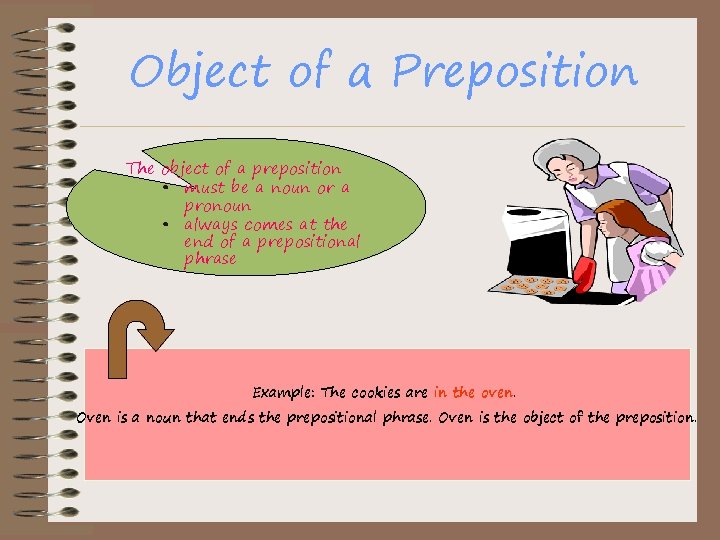 Object of a Preposition

The object of a preposition

• must be a noun or a pronoun
• always comes at the end of a prepositional phrase

Example: The cookies are in the oven.

Oven is a noun that ends the prepositional phrase. Oven is the object of the preposition.